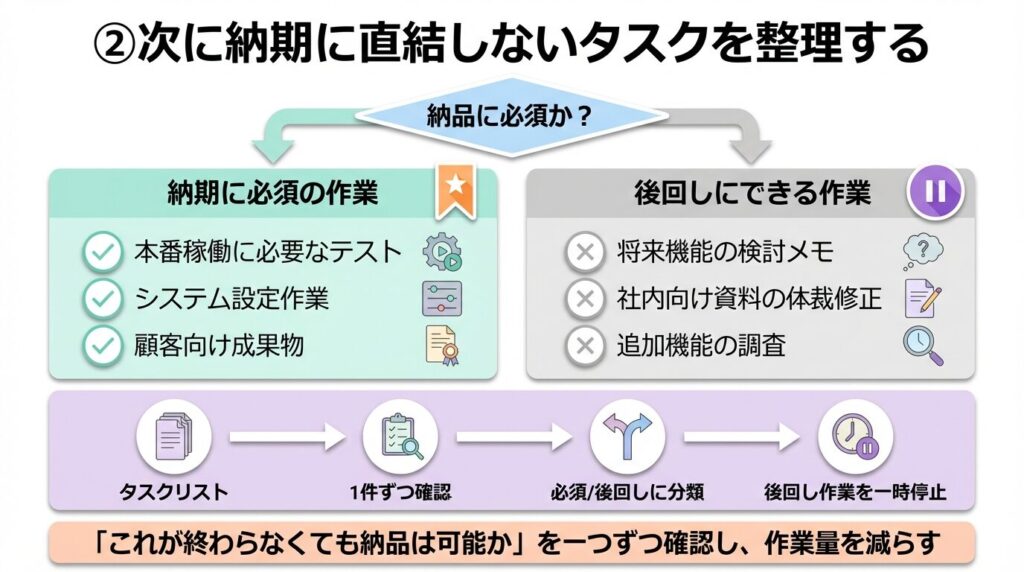 ②次に納期に直結しないタスクを整理する

納品に必須か？

納期に必須の作業

本番稼働に必要なテスト
システム設定作業
顧客向け成果物

後回しにできる作業

将来機能の検討メモ
社内向け資料の体裁修正
追加機能の調査

タスクリスト
1件ずつ確認
必須/後回しに分類
後回し作業を一時停止

「これが終わらなくても納品は可能か」を一つずつ確認し、作業量を減らす